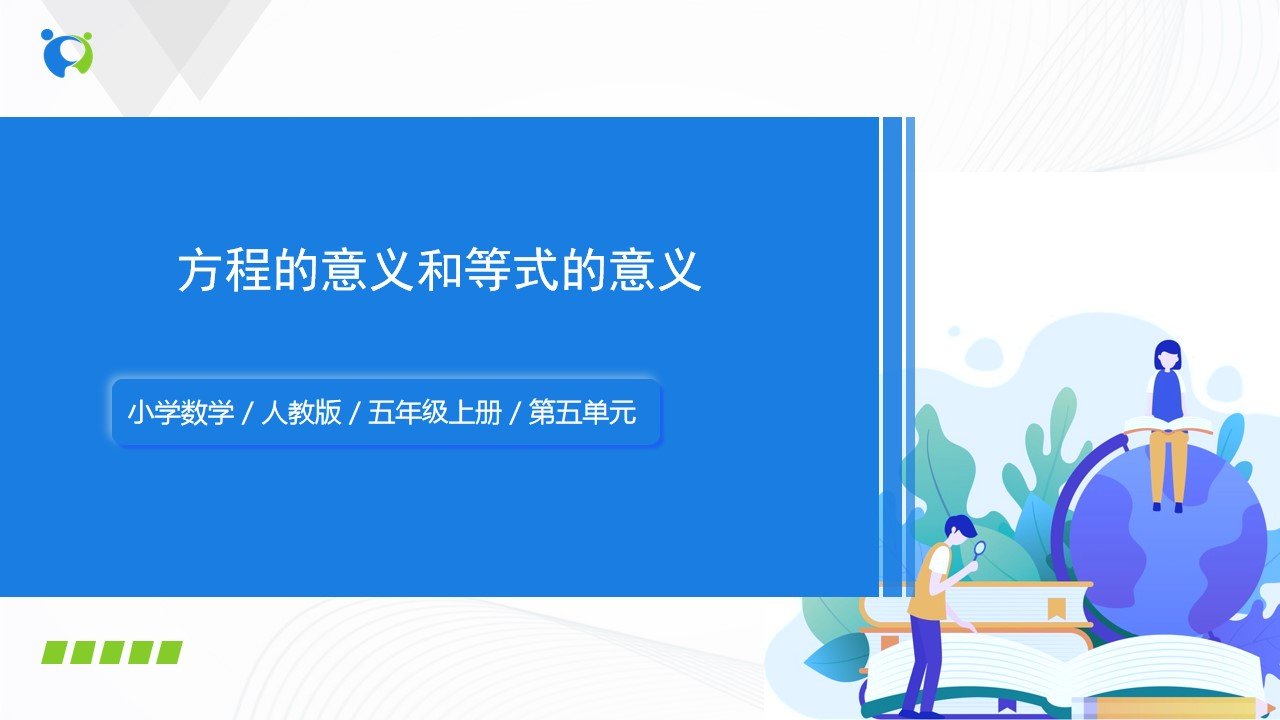 方程的意义和等式的意义

小学数学 / 人教版 / 五年级上册 / 第五单元